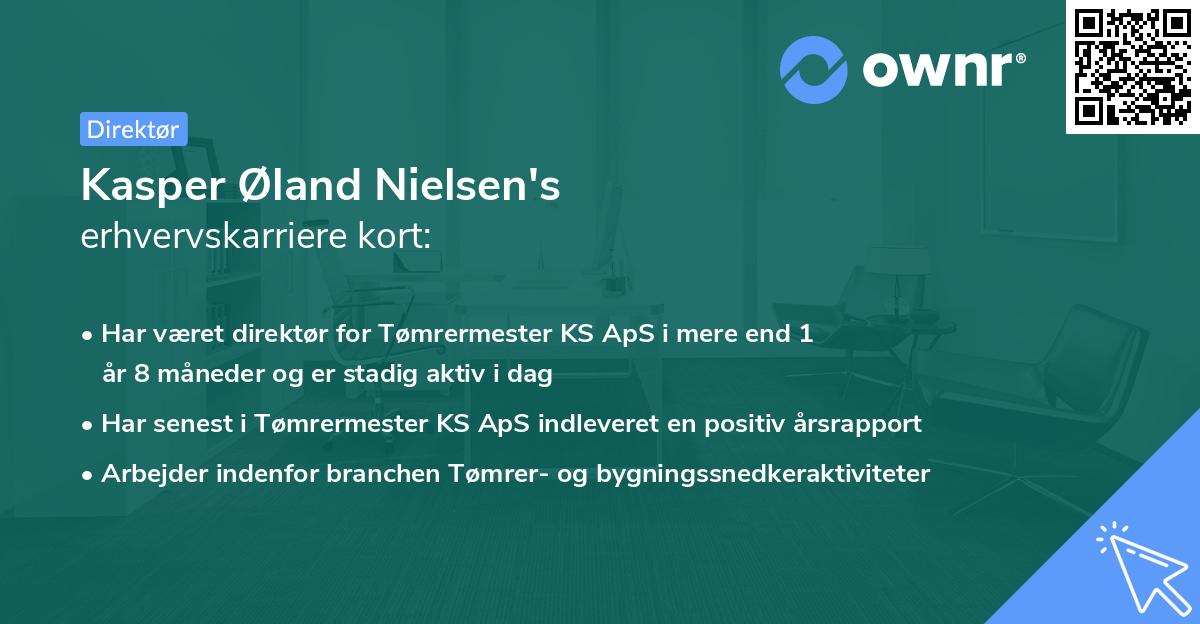 ownr®

Direktør

Kasper Øland Nielsen's
erhvervskarriere kort:

• Har været direktør for Tømrermester KS ApS i mere end 1 år 8 måneder og er stadig aktiv i dag

• Har senest i Tømrermester KS ApS indleveret en positiv årsrapport

• Arbejder indenfor branchen Tømrer- og bygningssnedkeraktiviteter